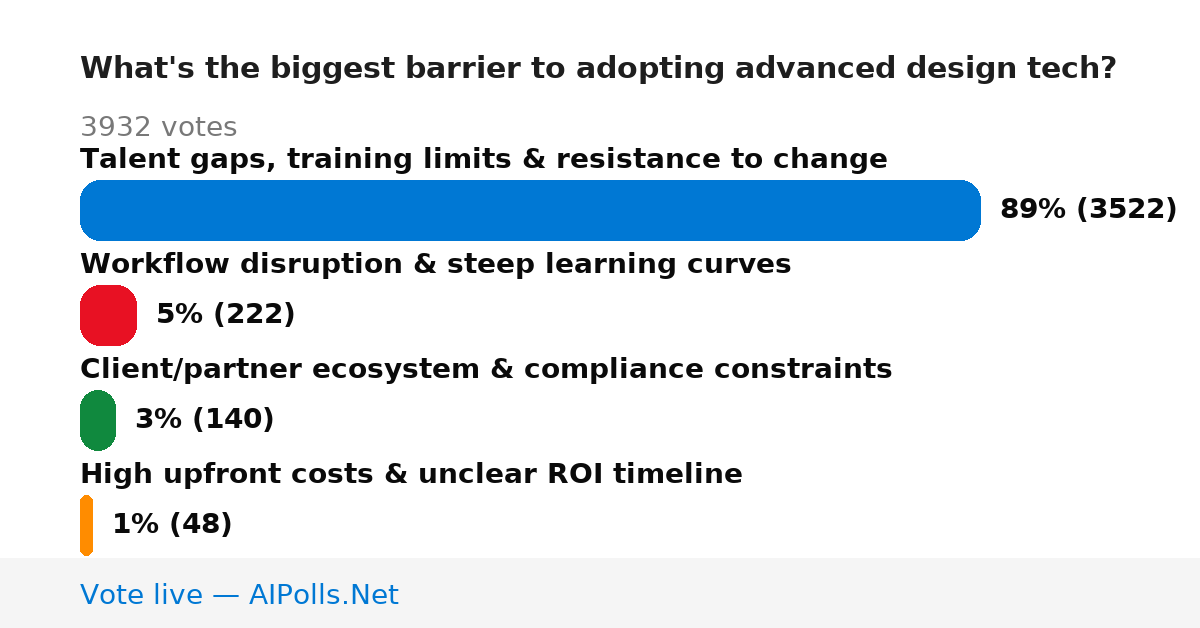 What's the biggest barrier to adopting advanced design tech?

3932 votes

Talent gaps, training limits & resistance to change

89% (3522)

Workflow disruption & steep learning curves

5% (222)

Client/partner ecosystem & compliance constraints

3% (140)

High upfront costs & unclear ROI timeline

1% (48)

Vote live — AIPolls.Net